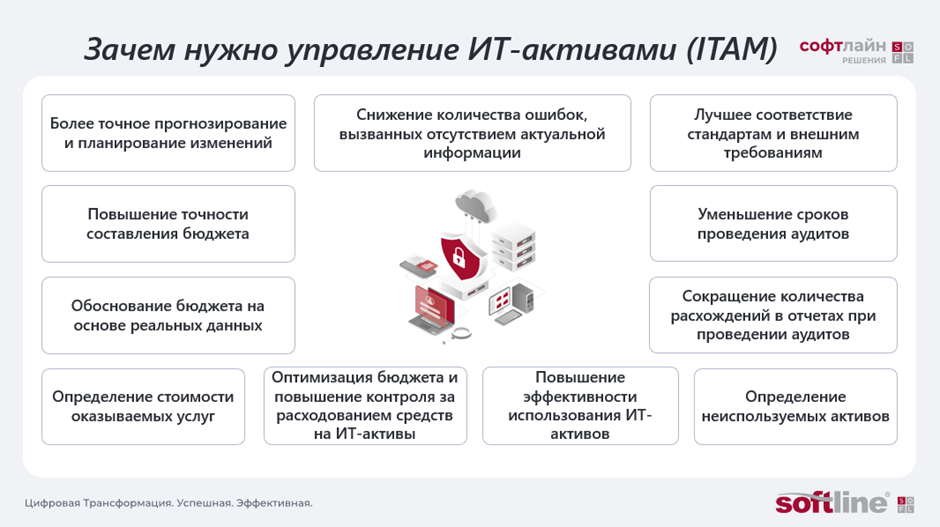 Зачем нужно управление ИТ-активами (ITAM)

софтлайн РЕШЕНИЯ S O F L

Более точное прогнозирование и планирование изменений

Снижение количества ошибок, вызванных отсутствием актуальной информации

Лучшее соответствие стандартам и внешним требованиям

Повышение точности составления бюджета

Уменьшение сроков проведения аудитов

Обоснование бюджета на основе реальных данных

Сокращение количества расхождений в отчетах при проведении аудитов

Определение стоимости оказываемых услуг

Оптимизация бюджета и повышение контроля за расходованием средств на ИТ-активы

Повышение эффективности использования ИТ-активов

Определение неиспользуемых активов

Цифровая Трансформация. Успешная. Эффективная.

softline S O F L